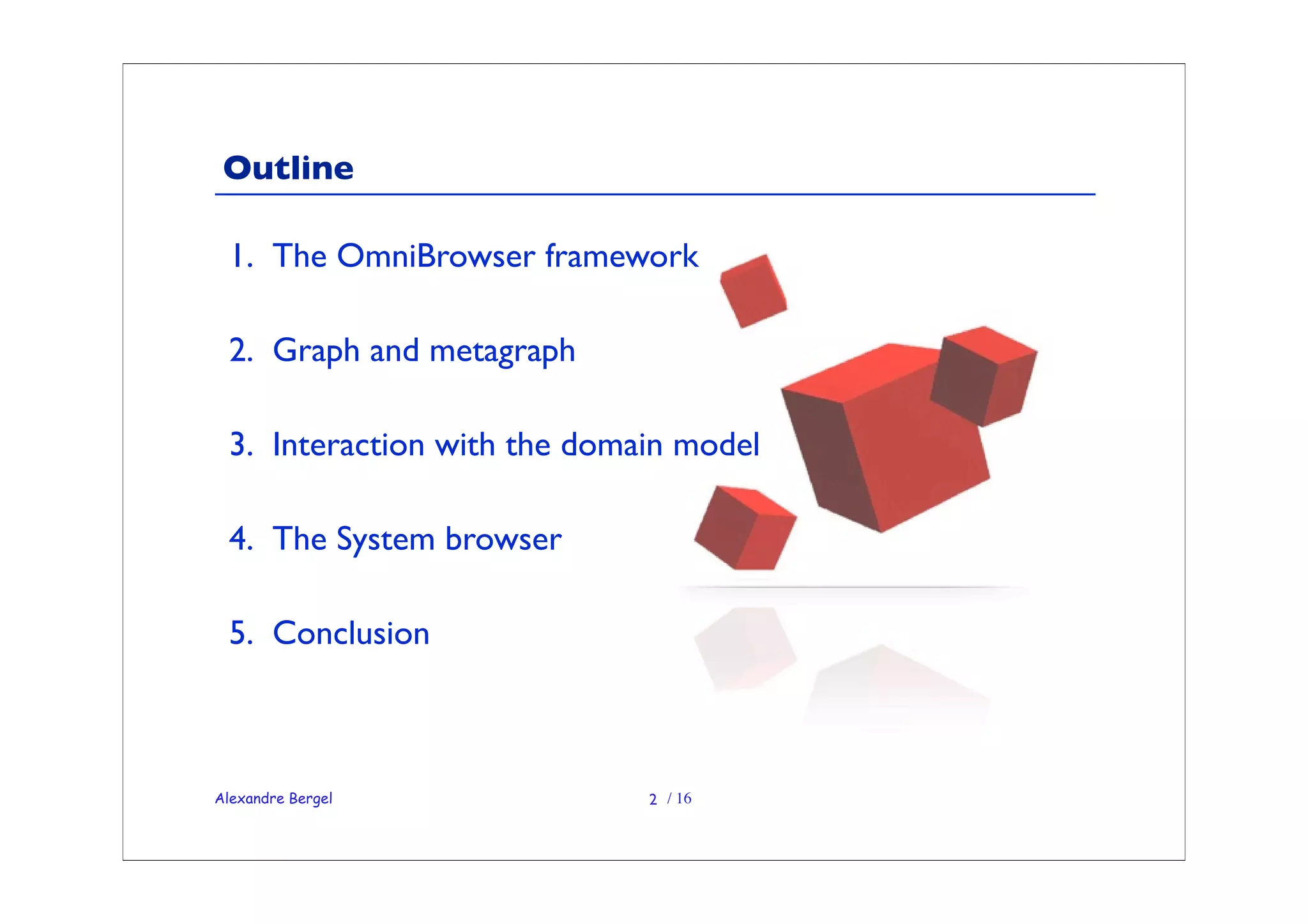 Outline

1. The OmniBrowser framework

2. Graph and metagraph

3. Interaction with the domain model

4. The System browser

5. Conclusion

Alexandre Bergel

2 / 16